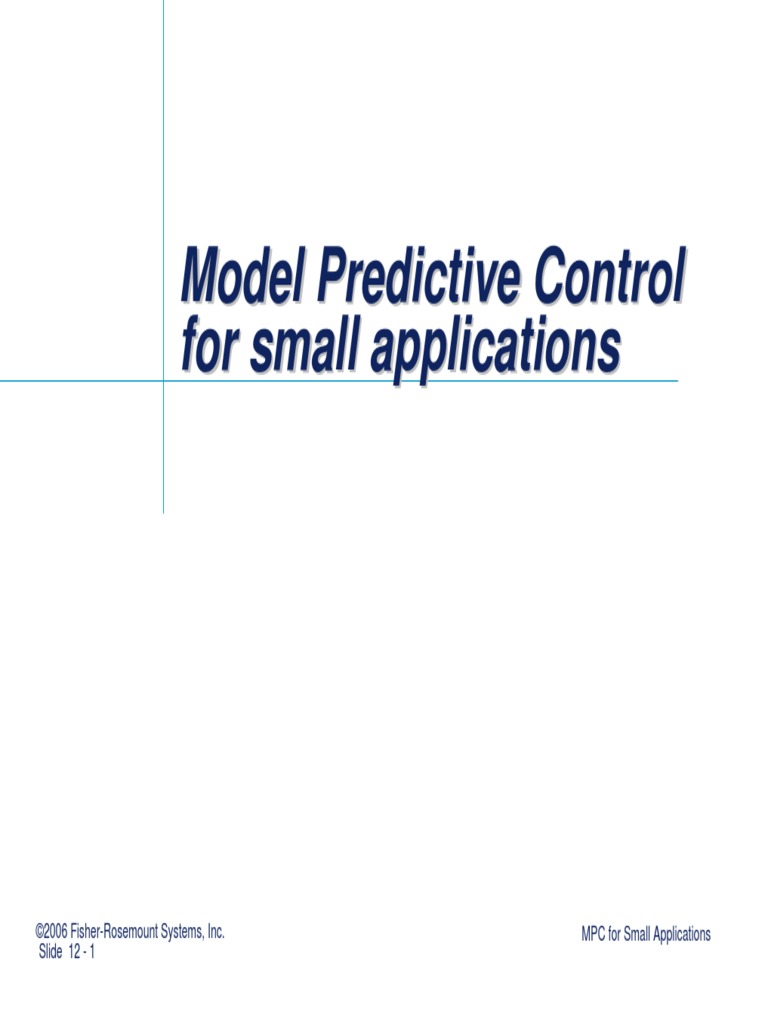 Model Predictive Control for small applications

©2006 Fisher-Rosemount Systems, Inc.
Slide 12 - 1

MPC for Small Applications